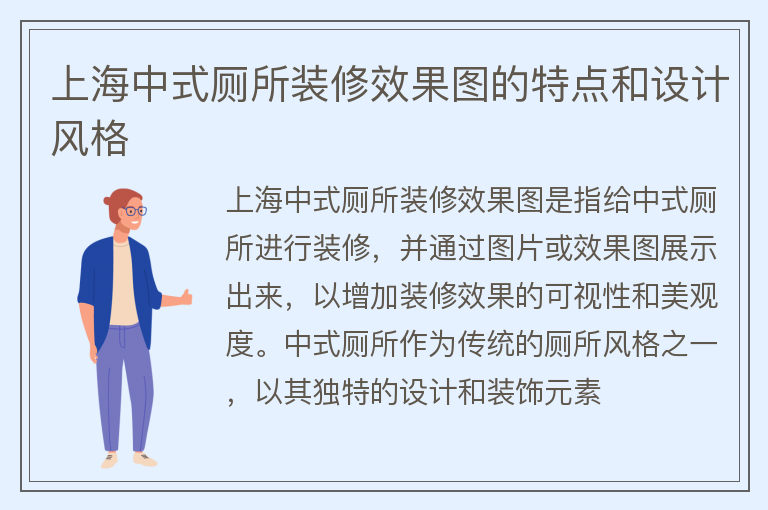 上海中式厕所装修效果图的特点和设计风格

上海中式厕所装修效果图是指给中式厕所进行装修，并通过图片或效果图展示出来，以增加装修效果的可视性和美观度。中式厕所作为传统的厕所风格之一，以其独特的设计和装饰元素